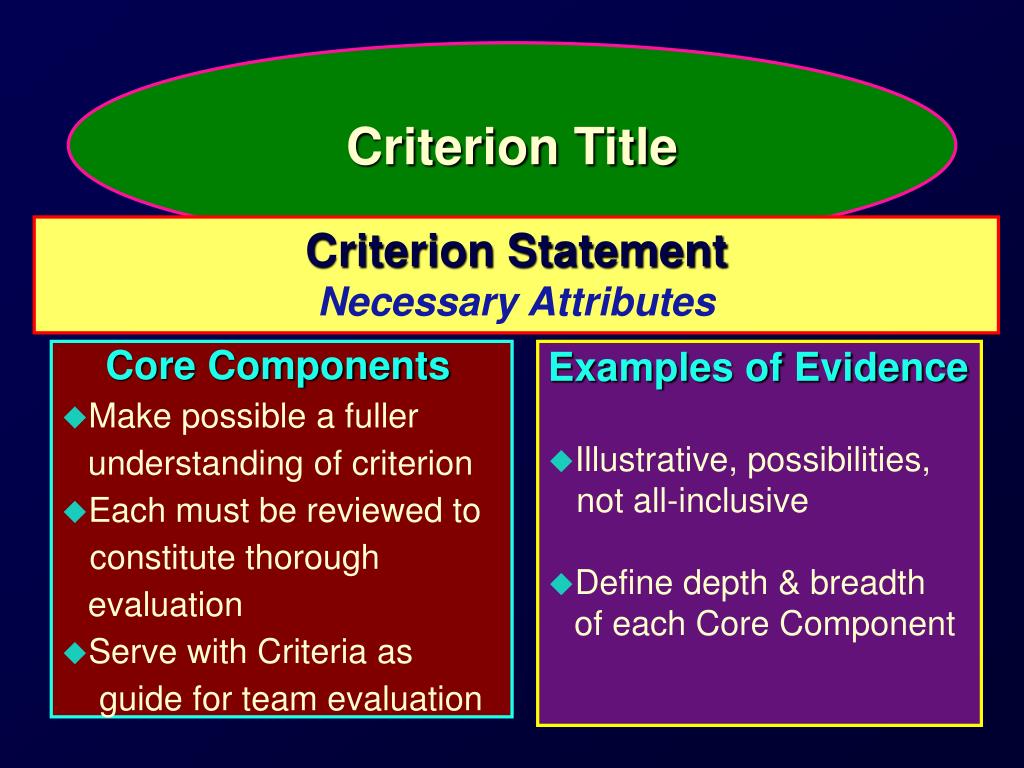 Criterion Title

Criterion Statement
Necessary Attributes

Core Components
◆Make possible a fuller understanding of criterion
◆Each must be reviewed to constitute thorough evaluation
◆Serve with Criteria as guide for team evaluation

Examples of Evidence
◆Illustrative, possibilities, not all-inclusive
◆Define depth & breadth of each Core Component